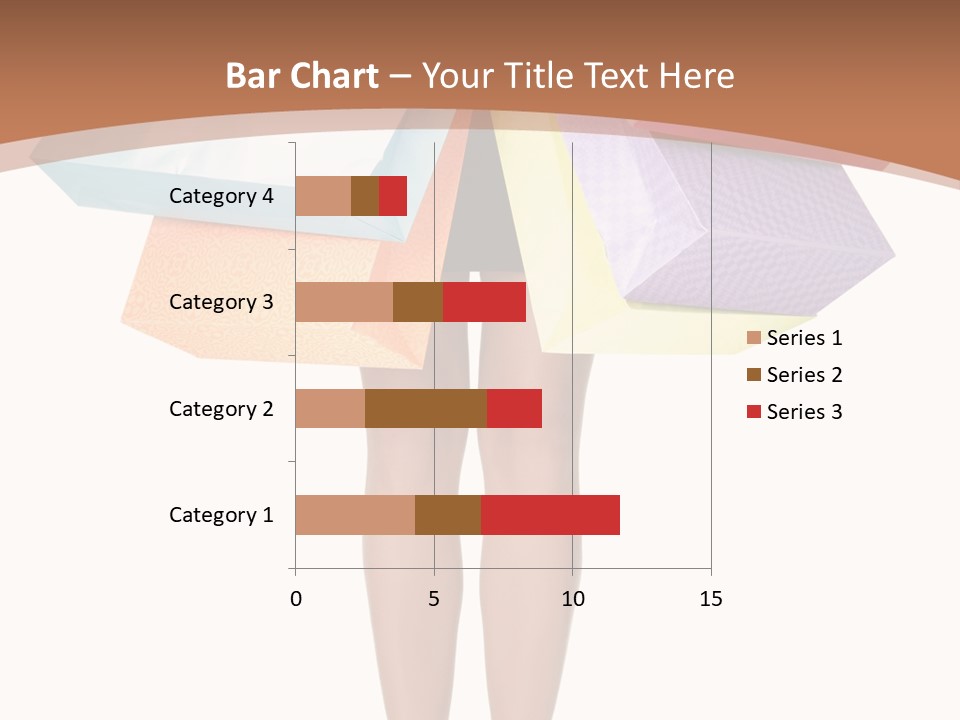 Bar Chart – Your Title Text Here

Category 4
Category 3
Category 2
Category 1

0
5
10
15

Series 1
Series 2
Series 3